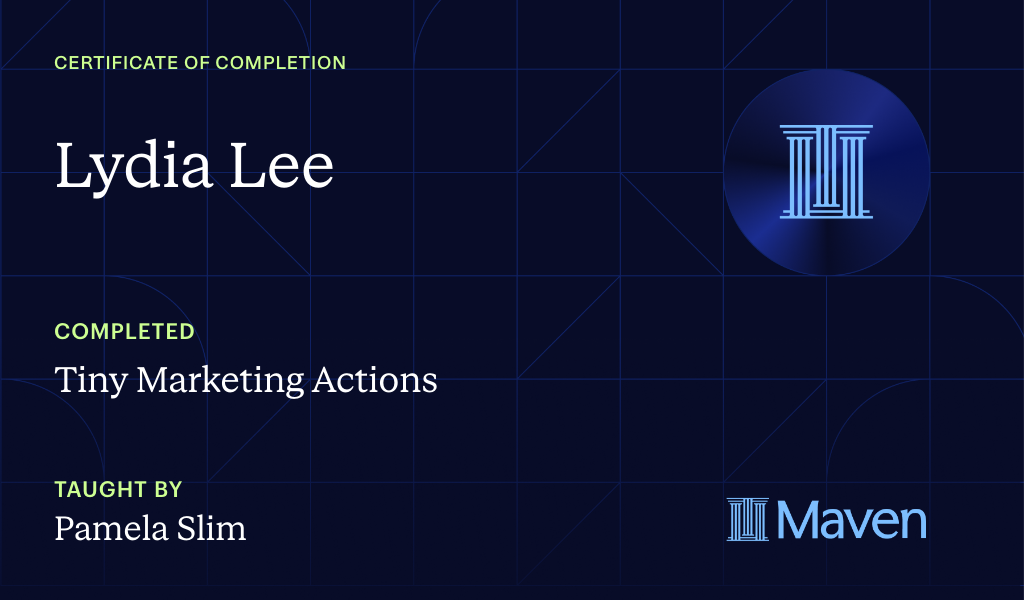 CERTIFICATE OF COMPLETION

Lydia Lee

COMPLETED

Tiny Marketing Actions

TAUGHT BY

Pamela Slim

Maven